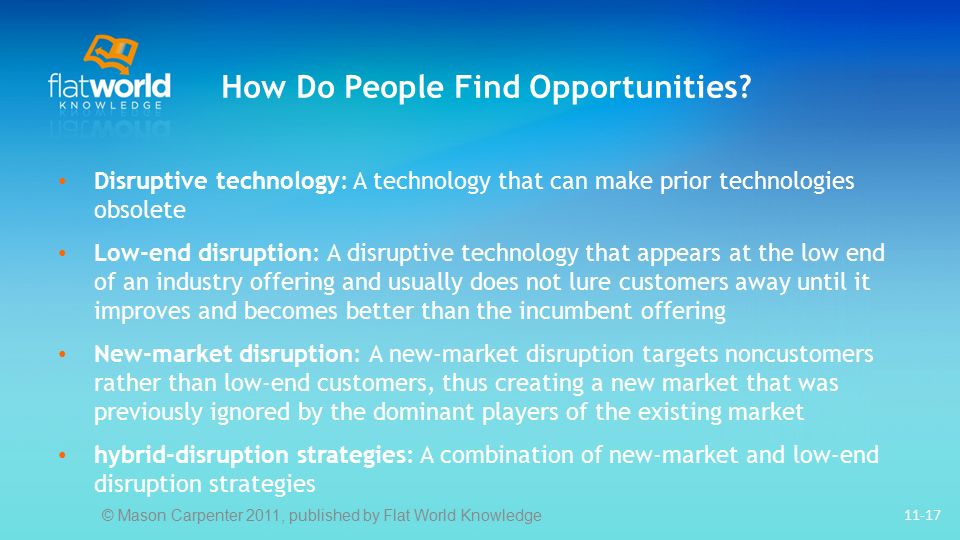 flatworld KNOWLEDGE

How Do People Find Opportunities?

• Disruptive technology: A technology that can make prior technologies obsolete

• Low-end disruption: A disruptive technology that appears at the low end of an industry offering and usually does not lure customers away until it improves and becomes better than the incumbent offering

• New-market disruption: A new-market disruption targets noncustomers rather than low-end customers, thus creating a new market that was previously ignored by the dominant players of the existing market

• hybrid-disruption strategies: A combination of new-market and low-end disruption strategies

© Mason Carpenter 2011, published by Flat World Knowledge

11-17